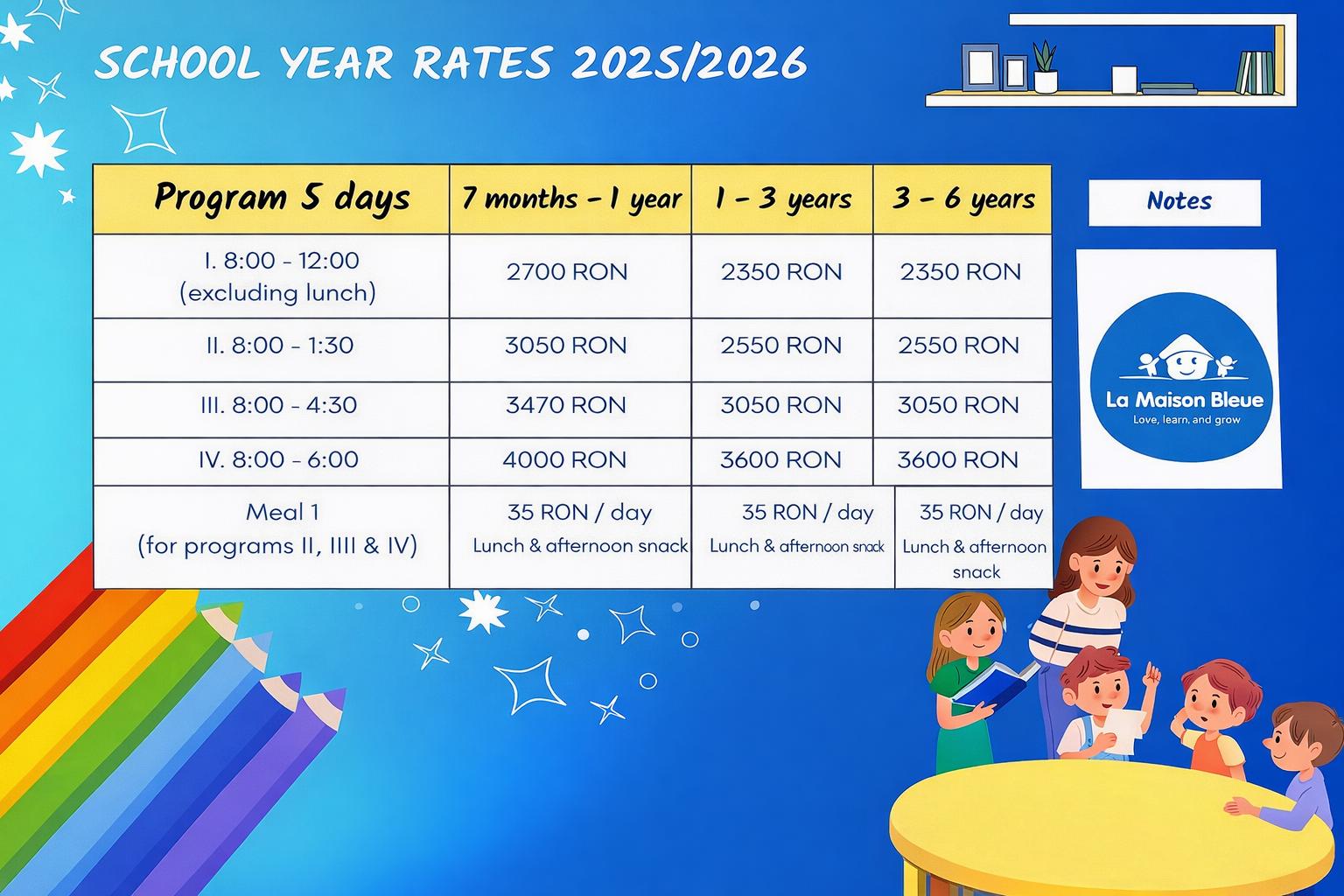 SCHOOL YEAR RATES 2025/2026

| Program 5 days | 7 months - 1 year | 1 - 3 years | 3 - 6 years |
|---|---|---|---|
| I. 8:00 - 12:00 (excluding lunch) | 2700 RON | 2350 RON | 2350 RON |
| II. 8:00 - 1:30 | 3050 RON | 2550 RON | 2550 RON |
| III. 8:00 - 4:30 | 3470 RON | 3050 RON | 3050 RON |
| IV. 8:00 - 6:00 | 4000 RON | 3600 RON | 3600 RON |
| Meal 1 (for programs II, IIII & IV) | 35 RON / day Lunch & afternoon snack | 35 RON / day Lunch & afternoon snack | 35 RON / day Lunch & afternoon snack |

Notes

La Maison Bleue
Love, learn, and grow